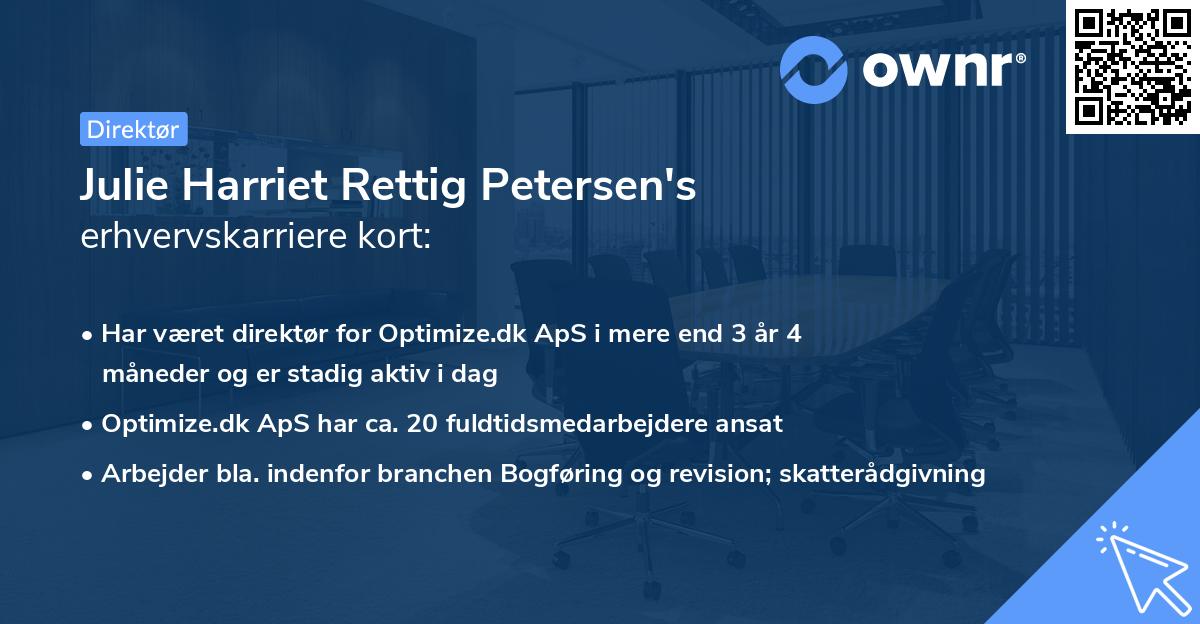 ownr®

Direktør

Julie Harriet Rettig Petersen's erhvervskarriere kort:

• Har været direktør for Optimize.dk ApS i mere end 3 år 4 måneder og er stadig aktiv i dag

• Optimize.dk ApS har ca. 20 fuldtidsmedarbejdere ansat

• Arbejder bla. indenfor branchen Bogføring og revision; skatterådgivning